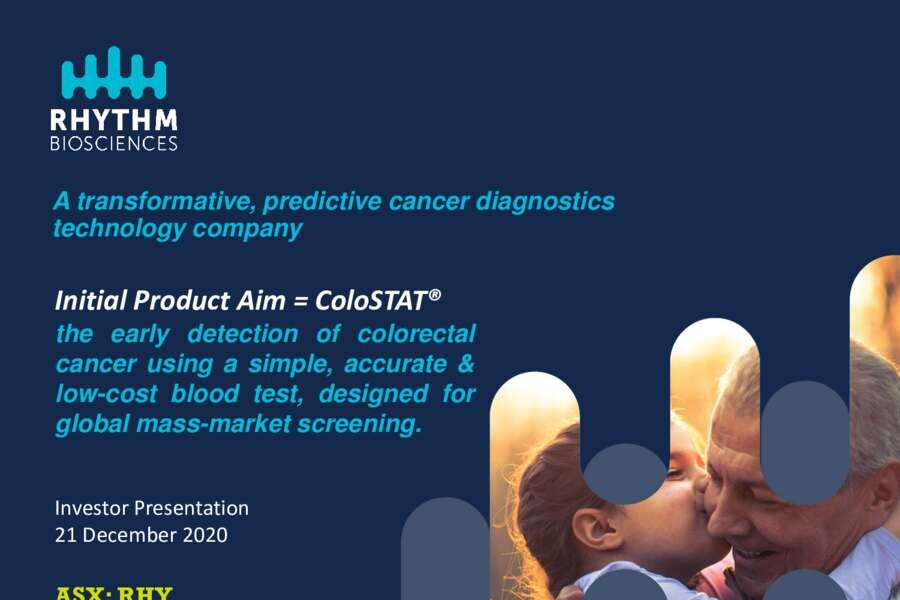 RHYTHM
BIOSCIENCES

A transformative, predictive cancer diagnostics technology company

Initial Product Aim = ColoSTAT®
the early detection of colorectal cancer using a simple, accurate & low-cost blood test, designed for global mass-market screening.

Investor Presentation
21 December 2020

ASX: RHY